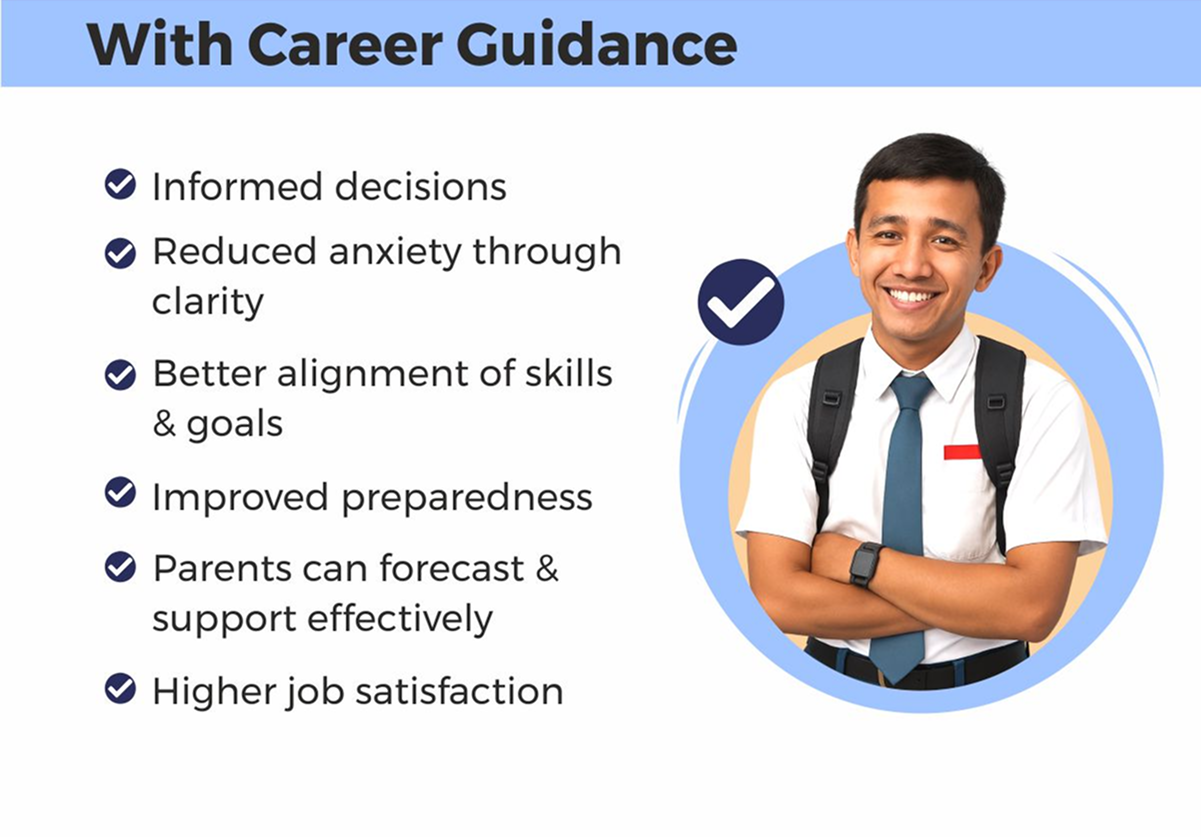 With Career Guidance

Informed decisions

Reduced anxiety through clarity

Better alignment of skills & goals

Improved preparedness

Parents can forecast & support effectively

Higher job satisfaction